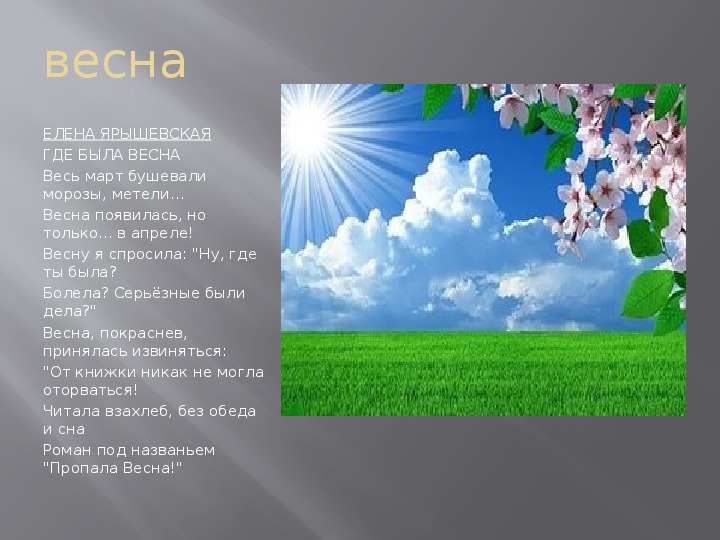 весна

ЕЛЕНА ЯРЫШЕВСКАЯ

ГДЕ БЫЛА ВЕСНА

Весь март бушевали морозы, метели...

Весна появилась, но только... в апреле!

Весну я спросила: "Ну, где ты была?

Болела? Серьёзные были дела?"

Весна, покраснев, принялась извиняться:

"От книжки никак не могла оторваться!

Читала взахлеб, без обеда и сна

Роман под названьем "Пропала Весна!"